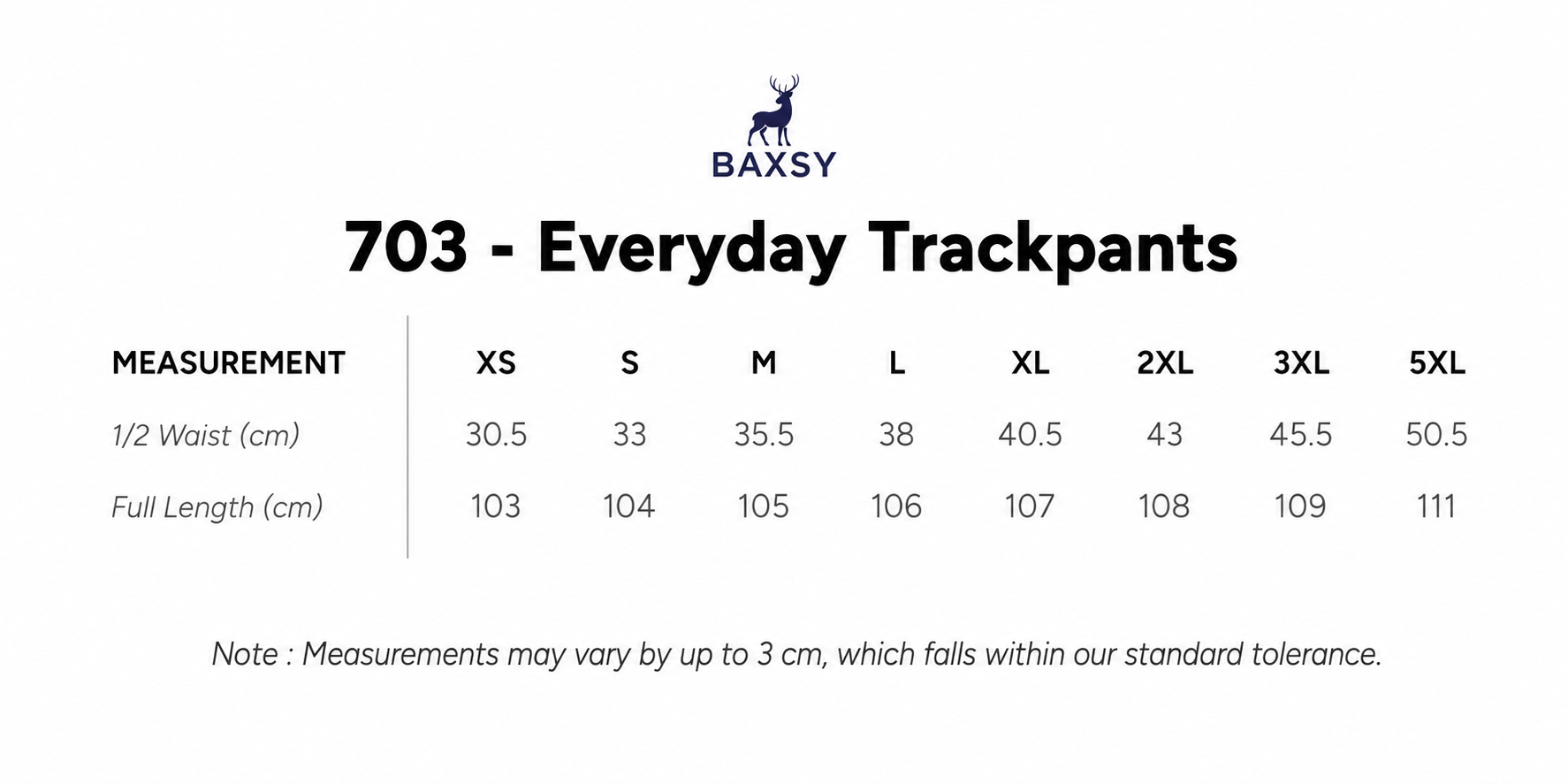 BAXSY

703 - Everyday Trackpants

| MEASUREMENT | XS | S | M | L | XL | 2XL | 3XL | 5XL |
|---|---|---|---|---|---|---|---|---|
| 1/2 Waist (cm) | 30.5 | 33 | 35.5 | 38 | 40.5 | 43 | 45.5 | 50.5 |
| Full Length (cm) | 103 | 104 | 105 | 106 | 107 | 108 | 109 | 111 |

Note : Measurements may vary by up to 3 cm, which falls within our standard tolerance.